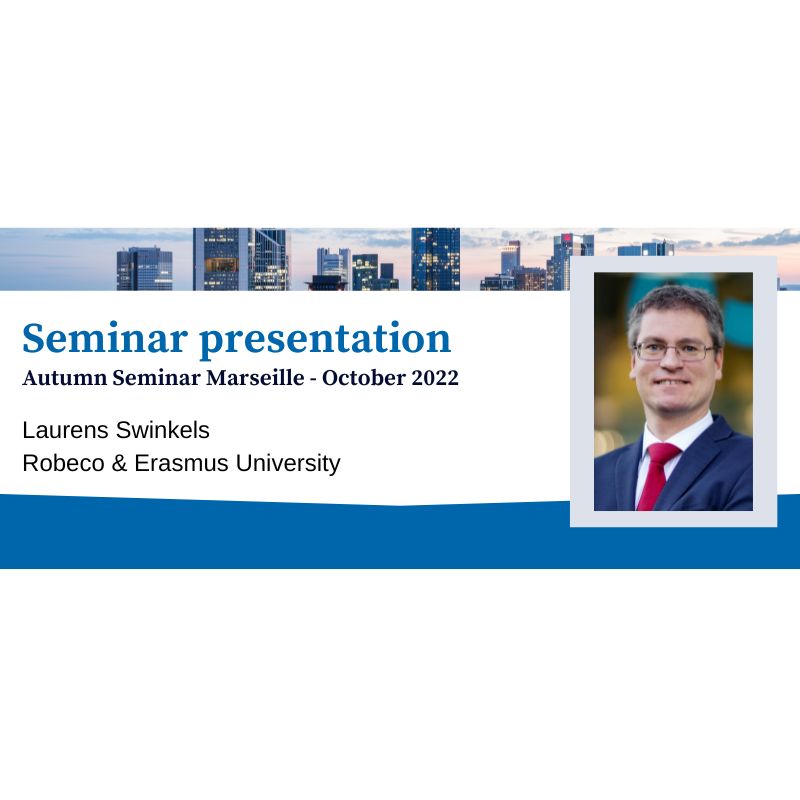 Seminar presentation
Autumn Seminar Marseille - October 2022

Laurens Swinkels
Robeco & Erasmus University